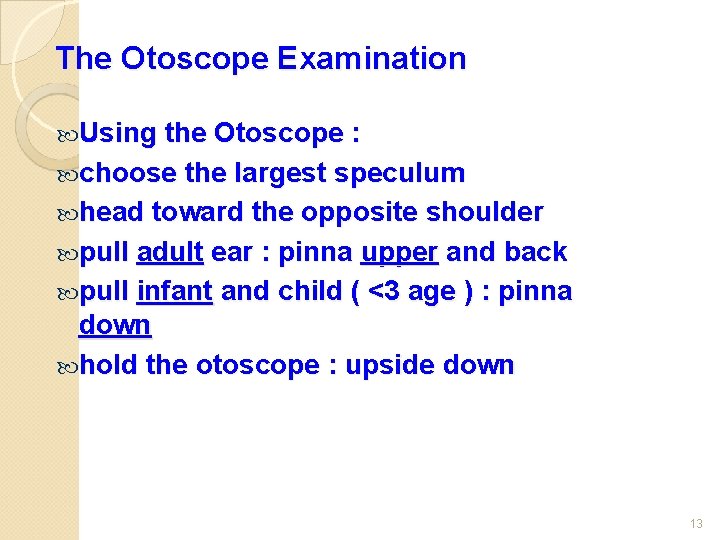 The Otoscope Examination

Using the Otoscope :
choose the largest speculum
head toward the opposite shoulder
pull adult ear : pinna upper and back
pull infant and child ( <3 age ) : pinna down
hold the otoscope : upside down

13